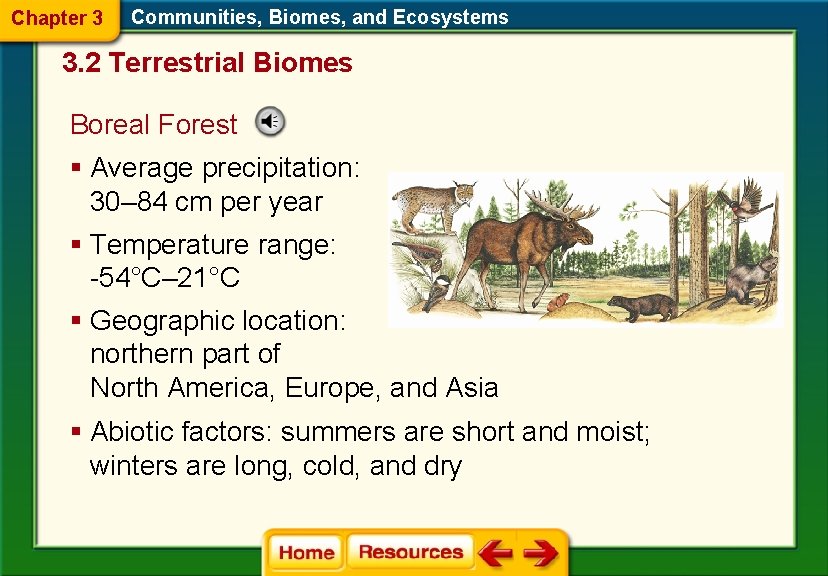 Chapter 3 Communities, Biomes, and Ecosystems

3.2 Terrestrial Biomes

Boreal Forest

▪ Average precipitation: 30–84 cm per year

▪ Temperature range: -54°C–21°C

▪ Geographic location: northern part of North America, Europe, and Asia

▪ Abiotic factors: summers are short and moist; winters are long, cold, and dry

Home Resources